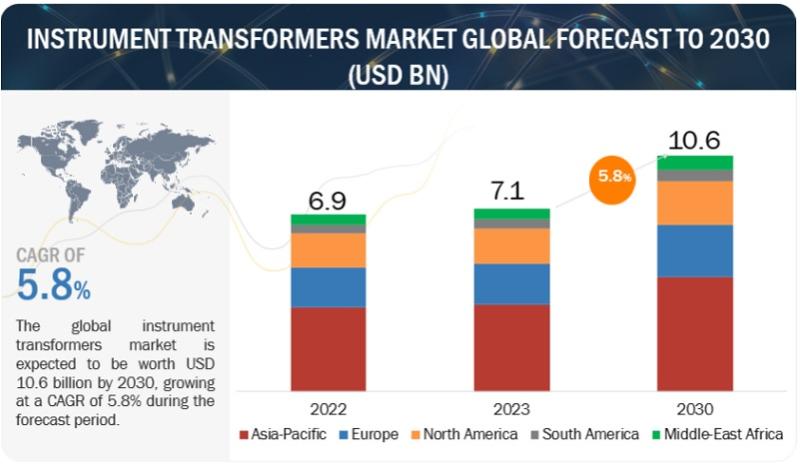 INSTRUMENT TRANSFORMERS MARKET GLOBAL FORECAST TO 2030 (USD BN)

CAGR OF
5.8%

The global instrument transformers market is expected to be worth USD 10.6 billion by 2030, growing at a CAGR of 5.8% during the forecast period.

6.9
7.1
5.8%
10.6

2022
2023
2030

Asia-Pacific  Europe  North America  South America  Middle-East Africa